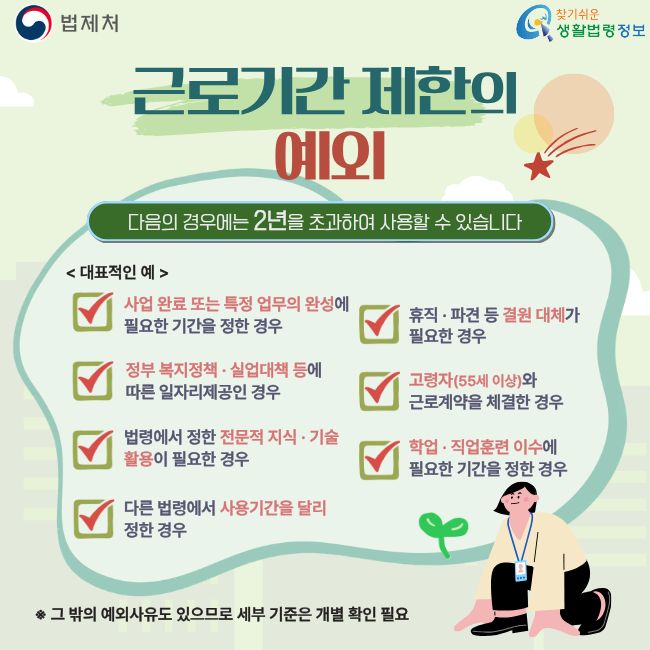 법제처

찾기쉬운 생활법령정보

근로기간 제한의 예외

다음의 경우에는 2년을 초과하여 사용할 수 있습니다

< 대표적인 예 >

사업 완료 또는 특정 업무의 완성에 필요한 기간을 정한 경우

정부 복지정책 · 실업대책 등에 따른 일자리제공인 경우

법령에서 정한 전문적 지식 · 기술 활용이 필요한 경우

다른 법령에서 사용기간을 달리 정한 경우

휴직 · 파견 등 결원 대체가 필요한 경우

고령자(55세 이상)와 근로계약을 체결한 경우

학업 · 직업훈련 이수에 필요한 기간을 정한 경우

※ 그 밖의 예외사유도 있으므로 세부 기준은 개별 확인 필요